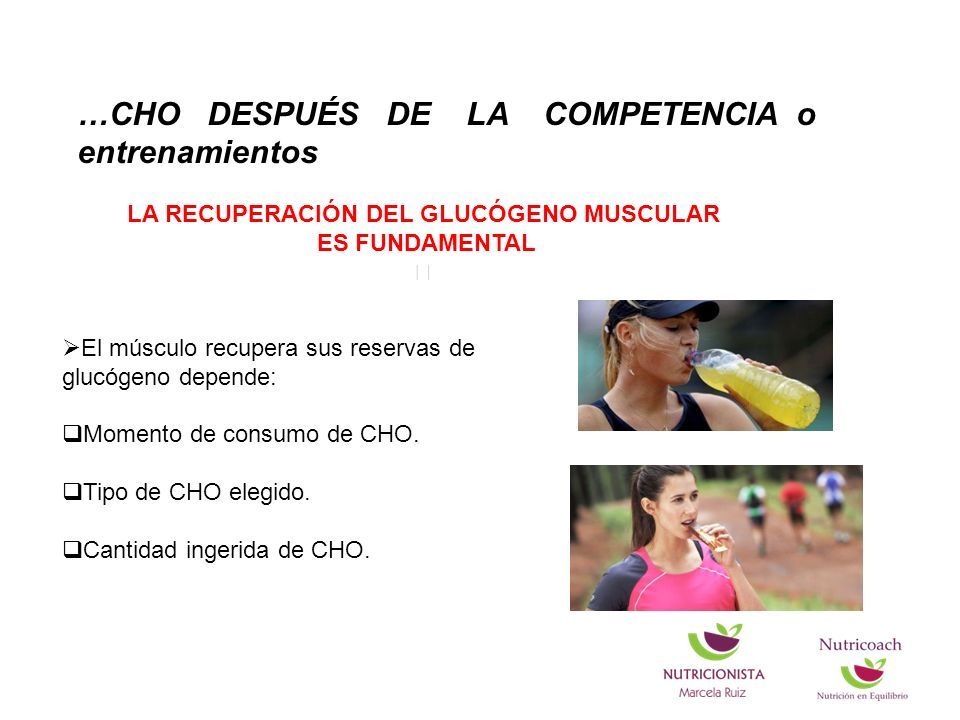 …CHO DESPUÉS DE LA COMPETENCIA o entrenamientos

LA RECUPERACIÓN DEL GLUCÓGENO MUSCULAR ES FUNDAMENTAL

➢El músculo recupera sus reservas de glucógeno depende:

❑Momento de consumo de CHO.

❑Tipo de CHO elegido.

❑Cantidad ingerida de CHO.

NUTRICIONISTA
Marcela Ruiz

Nutricoach
Nutrición en Equilibrio